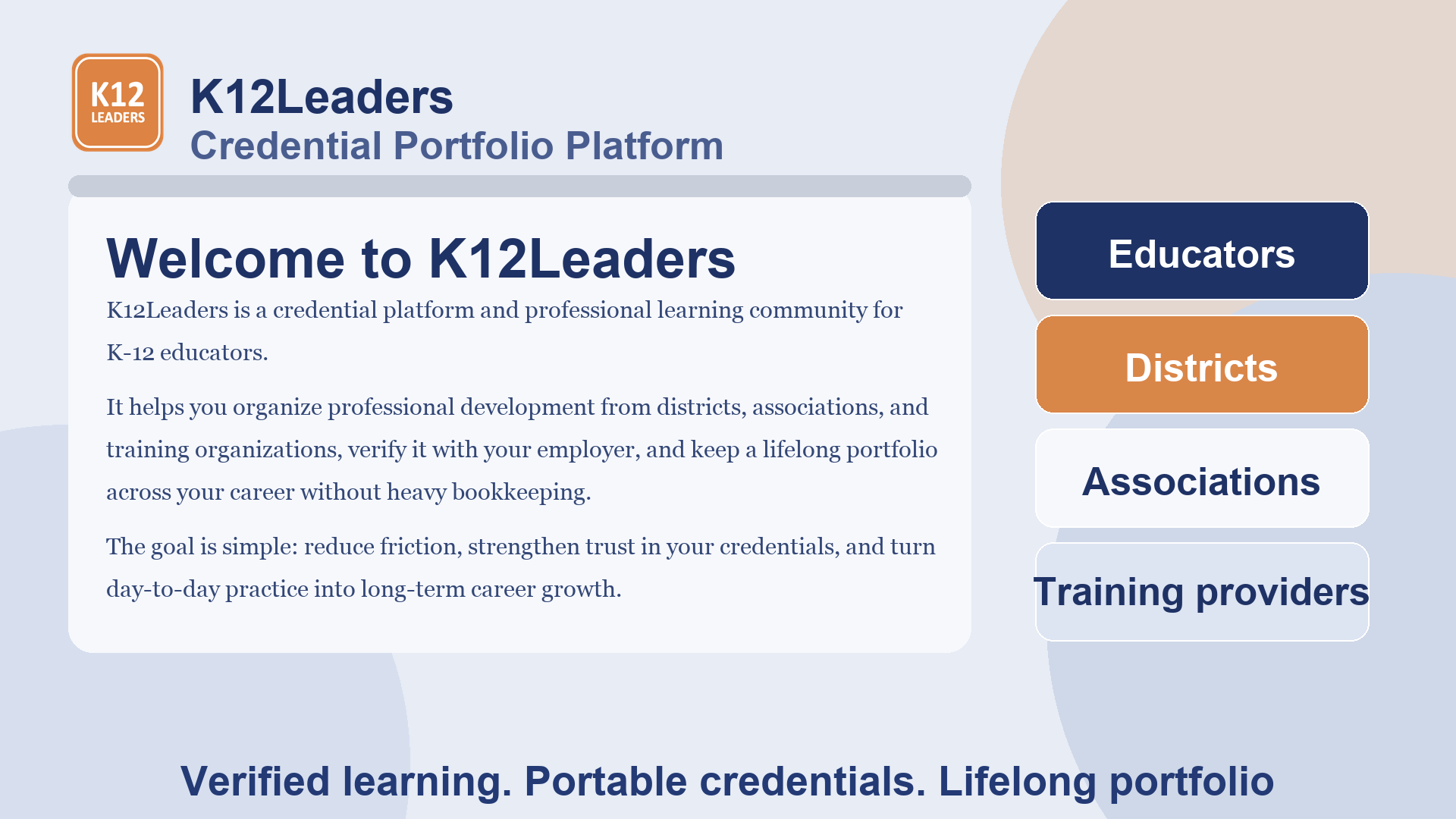 K12
LEADERS

K12Leaders
Credential Portfolio Platform

Welcome to K12Leaders

K12Leaders is a credential platform and professional learning community for K-12 educators.

It helps you organize professional development from districts, associations, and training organizations, verify it with your employer, and keep a lifelong portfolio across your career without heavy bookkeeping.

The goal is simple: reduce friction, strengthen trust in your credentials, and turn day-to-day practice into long-term career growth.

Educators

Districts

Associations

Training providers

Verified learning. Portable credentials. Lifelong portfolio